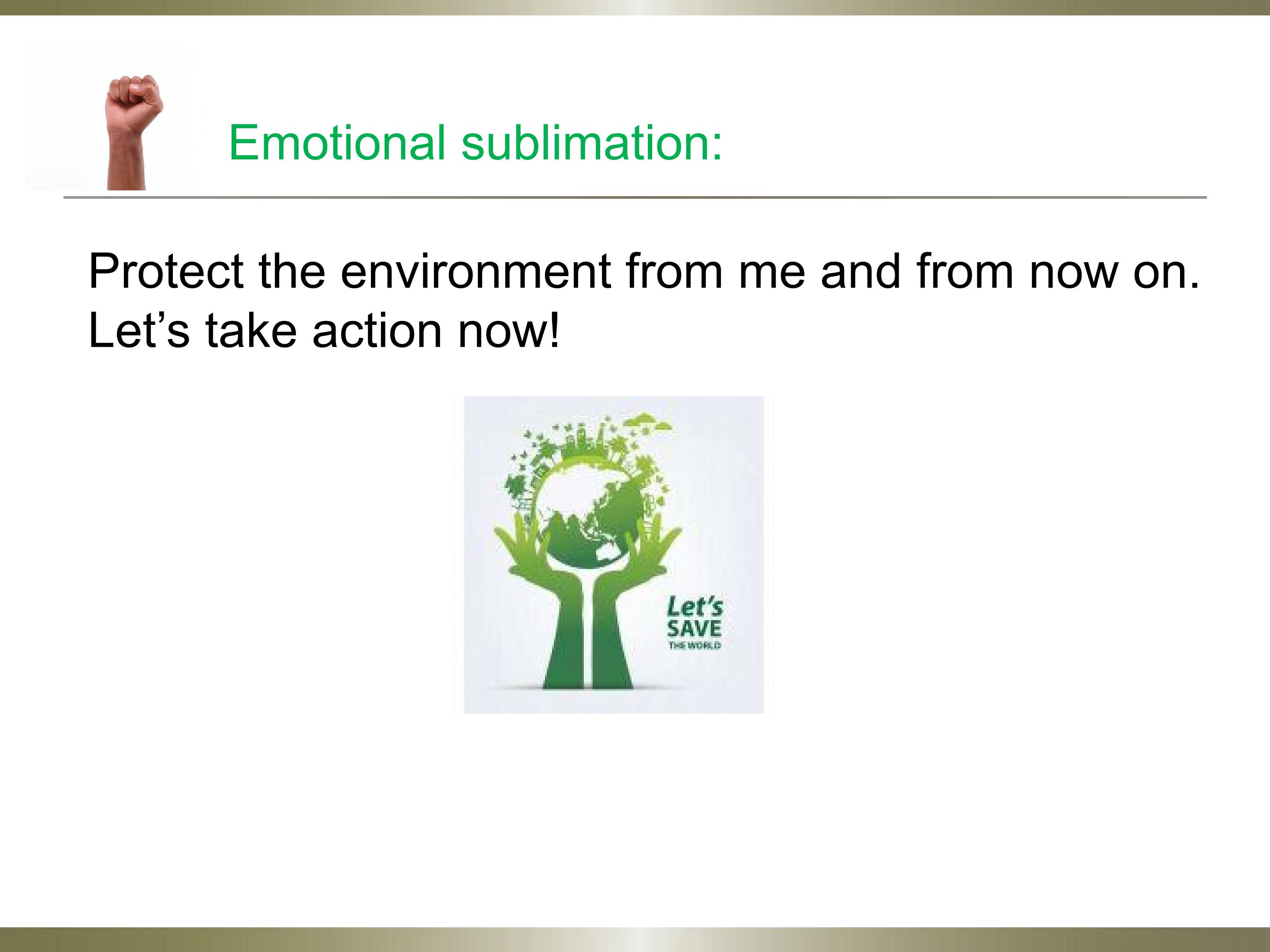 Emotional sublimation:

Protect the environment from me and from now on. Let's take action now!

Let's
SAVE
THE WORLD